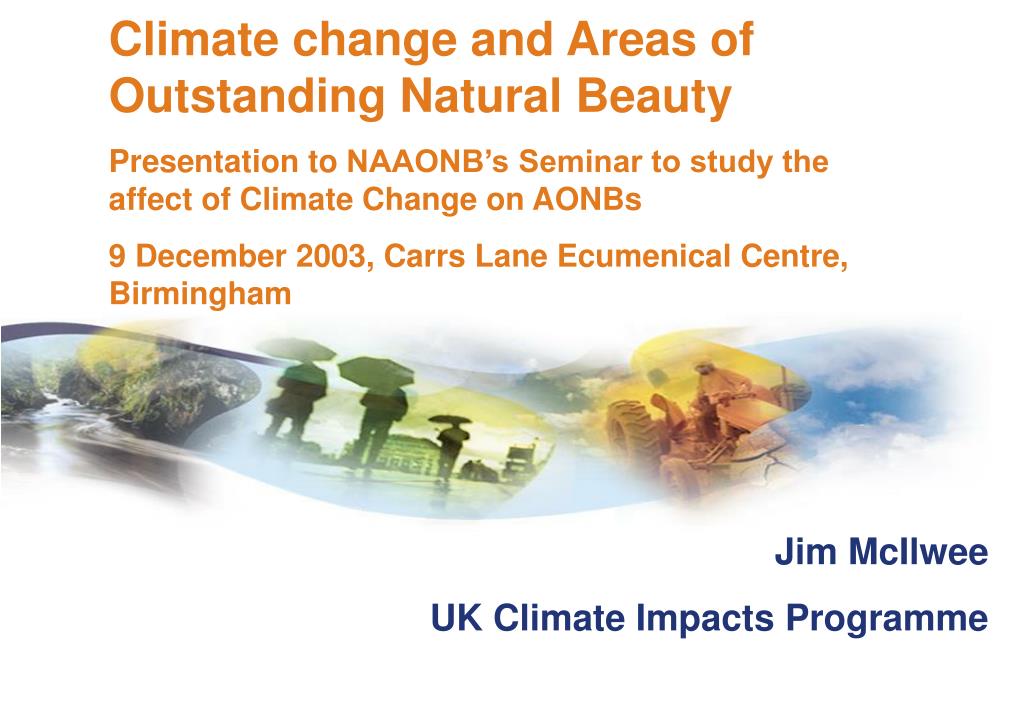 Climate change and Areas of Outstanding Natural Beauty

Presentation to NAAONB's Seminar to study the affect of Climate Change on AONBs

9 December 2003, Carrs Lane Ecumenical Centre, Birmingham

Jim McIlwee

UK Climate Impacts Programme